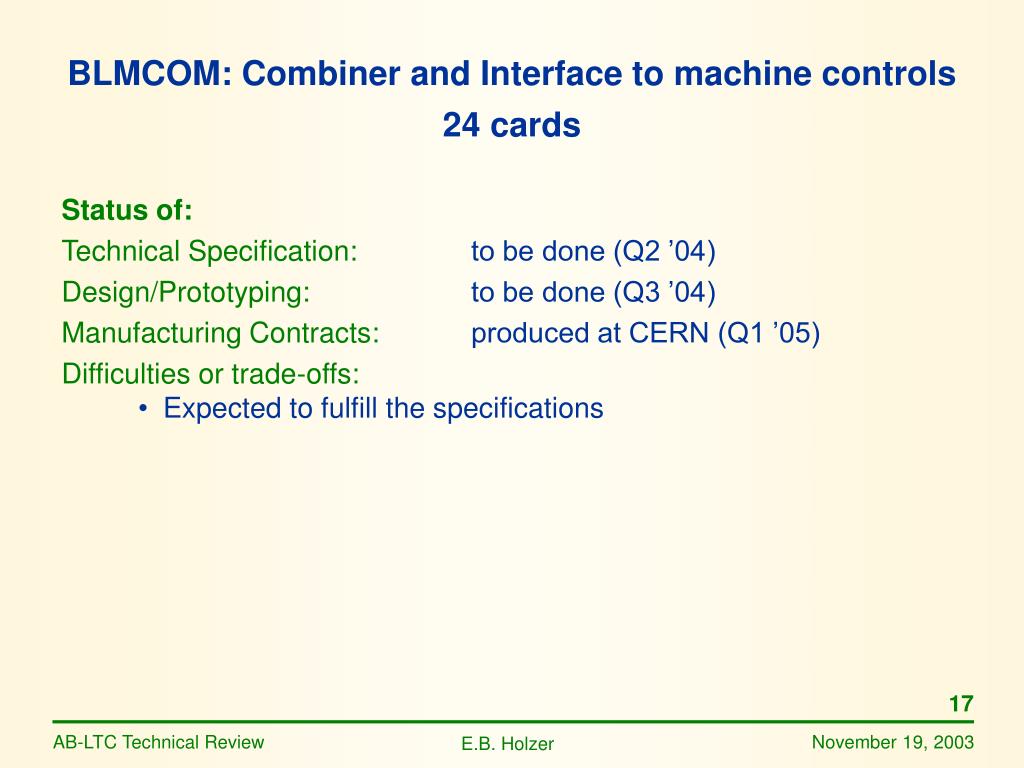 BLMCOM: Combiner and Interface to machine controls
24 cards

Status of:
Technical Specification: to be done (Q2 ’04)
Design/Prototyping: to be done (Q3 ’04)
Manufacturing Contracts: produced at CERN (Q1 ’05)
Difficulties or trade-offs:
• Expected to fulfill the specifications

17

AB-LTC Technical Review
E.B. Holzer
November 19, 2003